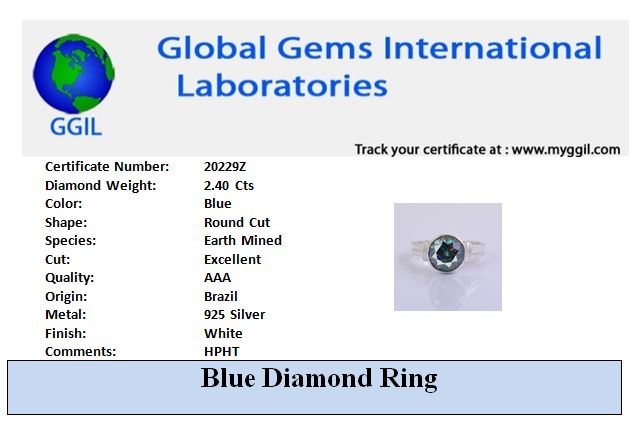 GGIL

Global Gems International Laboratories

Track your certificate at : www.myggil.com

| | |
|---|---|
| Certificate Number: | 20229Z |
| Diamond Weight: | 2.40 Cts |
| Color: | Blue |
| Shape: | Round Cut |
| Species: | Earth Mined |
| Cut: | Excellent |
| Quality: | AAA |
| Origin: | Brazil |
| Metal: | 925 Silver |
| Finish: | White |
| Comments: | HPHT |

Blue Diamond Ring